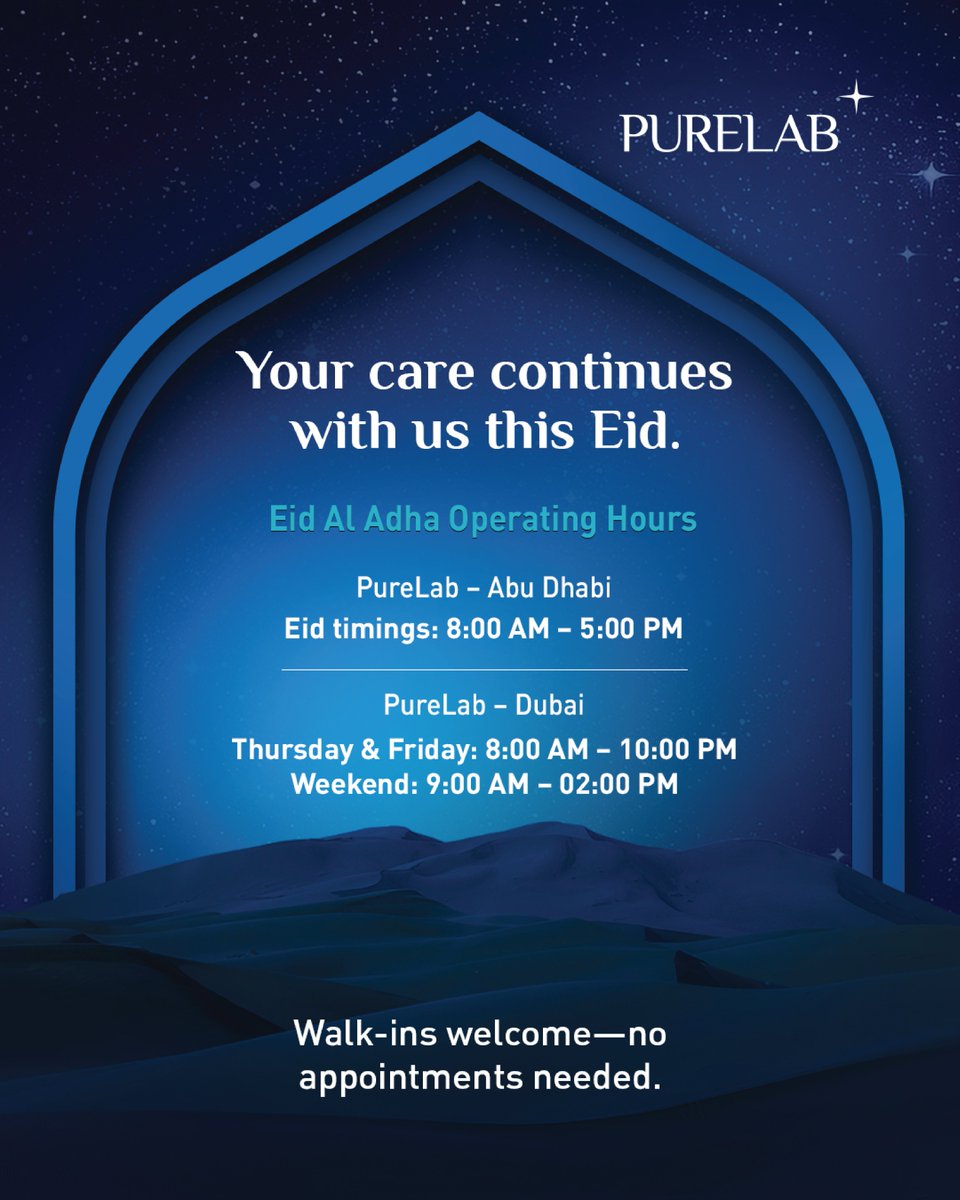 PURELAB

Your care continues with us this Eid.

Eid Al Adha Operating Hours

PureLab – Abu Dhabi
Eid timings: 8:00 AM – 5:00 PM

PureLab – Dubai
Thursday & Friday: 8:00 AM – 10:00 PM
Weekend: 9:00 AM – 02:00 PM

Walk-ins welcome—no appointments needed.